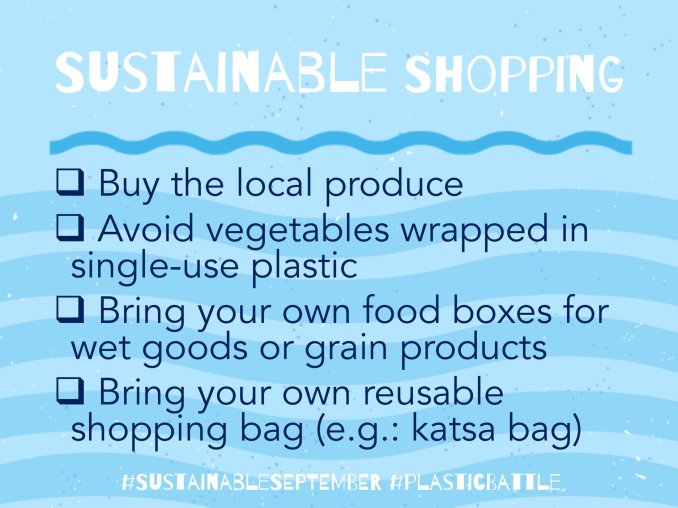 SUSTAINABLE SHOPPING

❑ Buy the local produce
❑ Avoid vegetables wrapped in single-use plastic
❑ Bring your own food boxes for wet goods or grain products
❑ Bring your own reusable shopping bag (e.g.: katsa bag)

#SUSTAINABLESEPTEMBER #PLASTICBATTLE